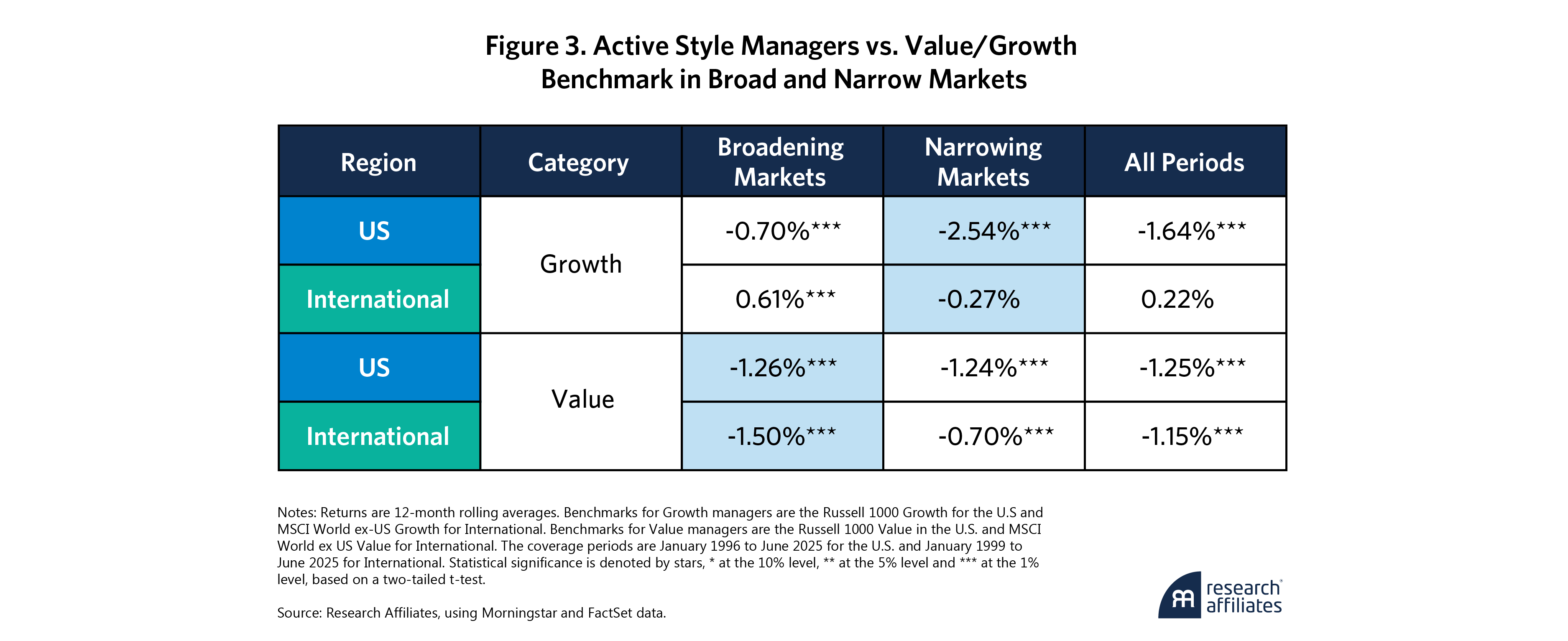 Figure 3. Active Style Managers vs. Value/Growth Benchmark in Broad and Narrow Markets

| Region | Category | Broadening Markets | Narrowing Markets | All Periods |
|---|---|---|---|---|
| US | Growth | -0.70%*** | -2.54%*** | -1.64%*** |
| International | Growth | 0.61%*** | -0.27% | 0.22% |
| US | Value | -1.26%*** | -1.24%*** | -1.25%*** |
| International | Value | -1.50%*** | -0.70%*** | -1.15%*** |

Notes: Returns are 12-month rolling averages. Benchmarks for Growth managers are the Russell 1000 Growth for the U.S and MSCI World ex-US Growth for International. Benchmarks for Value managers are the Russell 1000 Value in the U.S. and MSCI World ex US Value for International. The coverage periods are January 1996 to June 2025 for the U.S. and January 1999 to June 2025 for International. Statistical significance is denoted by stars, * at the 10% level, ** at the 5% level and *** at the 1% level, based on a two-tailed t-test.

Source: Research Affiliates, using Morningstar and FactSet data.

research affiliates